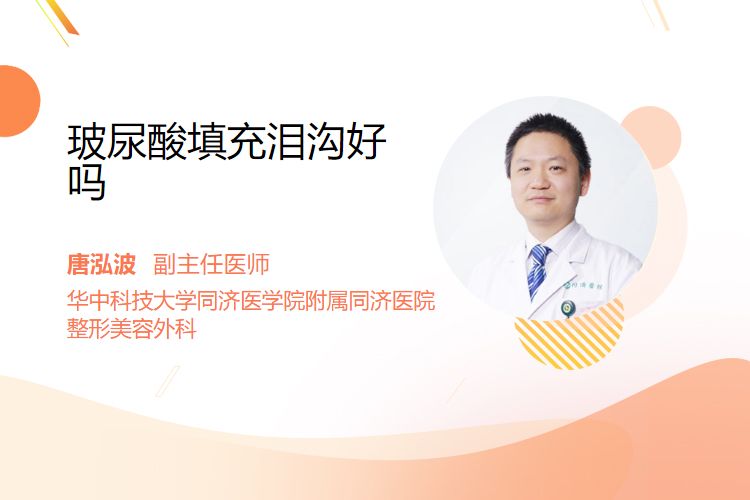 玻尿酸填充泪沟好吗

唐泓波 副主任医师
华中科技大学同济医学院附属同济医院
整形美容外科

同济医院